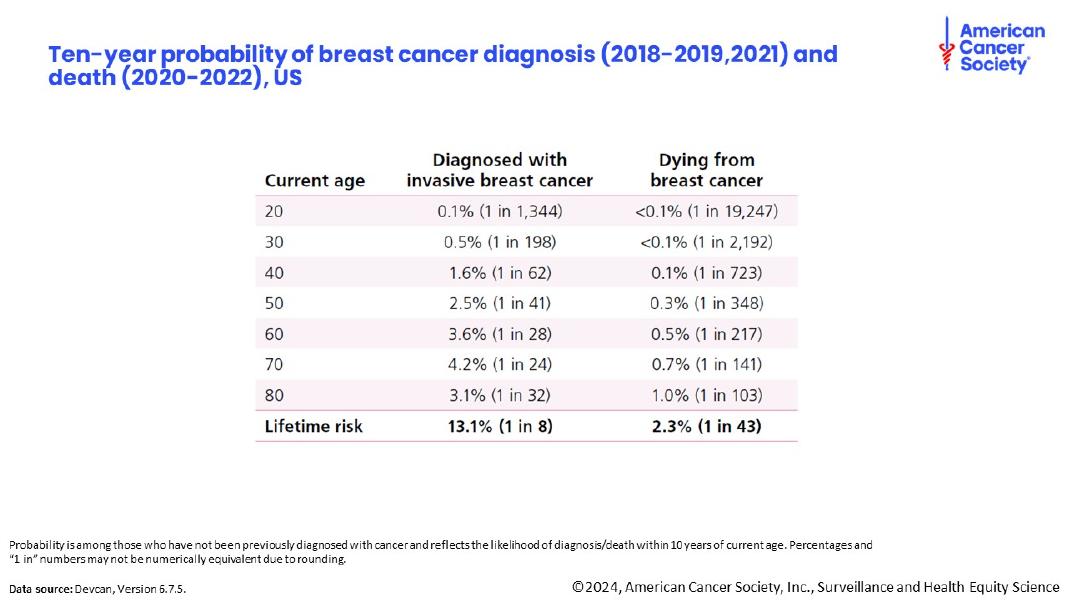 Ten-year probability of breast cancer diagnosis (2018-2019,2021) and death (2020-2022), US

American Cancer Society®

| Current age | Diagnosed with invasive breast cancer | Dying from breast cancer |
|---|---|---|
| 20 | 0.1% (1 in 1,344) | <0.1% (1 in 19,247) |
| 30 | 0.5% (1 in 198) | <0.1% (1 in 2,192) |
| 40 | 1.6% (1 in 62) | 0.1% (1 in 723) |
| 50 | 2.5% (1 in 41) | 0.3% (1 in 348) |
| 60 | 3.6% (1 in 28) | 0.5% (1 in 217) |
| 70 | 4.2% (1 in 24) | 0.7% (1 in 141) |
| 80 | 3.1% (1 in 32) | 1.0% (1 in 103) |
| Lifetime risk | 13.1% (1 in 8) | 2.3% (1 in 43) |

Probability is among those who have not been previously diagnosed with cancer and reflects the likelihood of diagnosis/death within 10 years of current age. Percentages and "1 in" numbers may not be numerically equivalent due to rounding.

Data source: Devcan, Version 6.7.5.

©2024, American Cancer Society, Inc., Surveillance and Health Equity Science